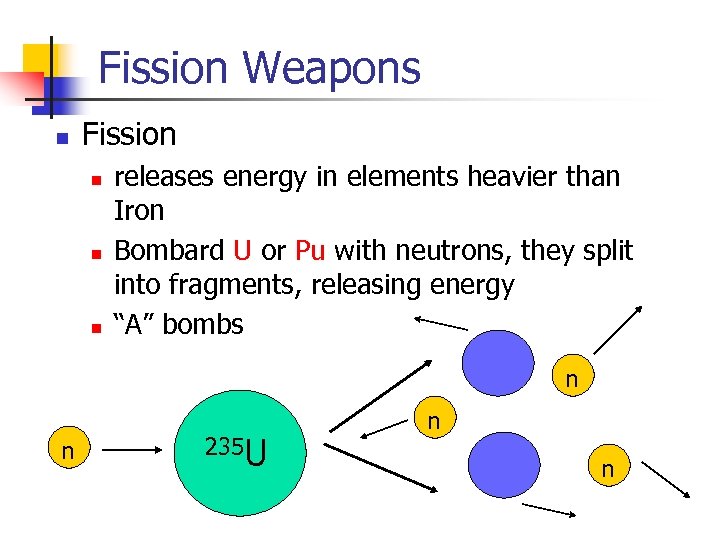 Fission Weapons

Fission
releases energy in elements heavier than Iron
Bombard U or Pu with neutrons, they split into fragments, releasing energy
“A” bombs

n
$^{235}U$
n
n
n